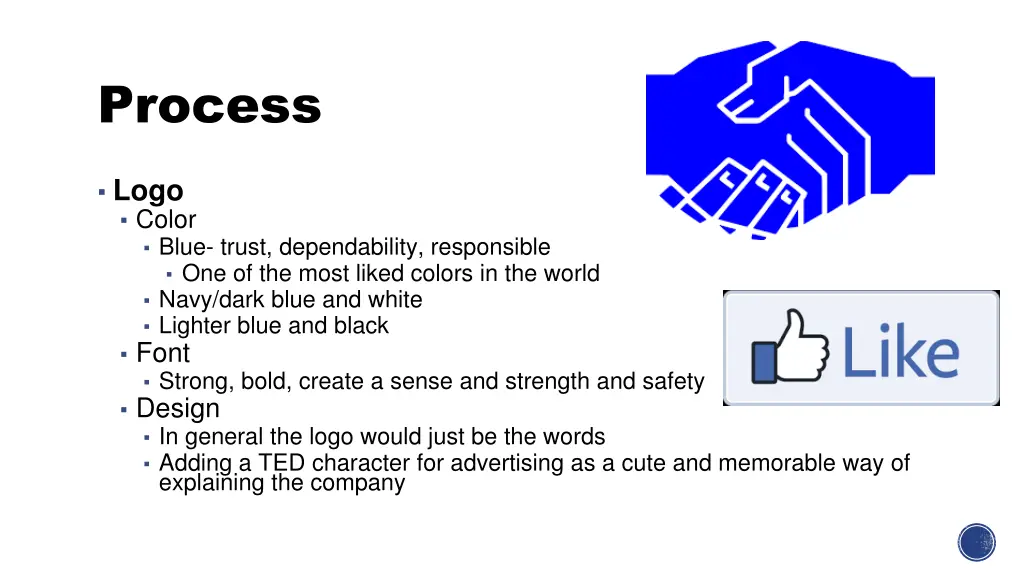 Process

▪ Logo
▪ Color
▪ Blue- trust, dependability, responsible
▪ One of the most liked colors in the world
▪ Navy/dark blue and white
▪ Lighter blue and black
▪ Font
▪ Strong, bold, create a sense and strength and safety
▪ Design
▪ In general the logo would just be the words
▪ Adding a TED character for advertising as a cute and memorable way of explaining the company

Like